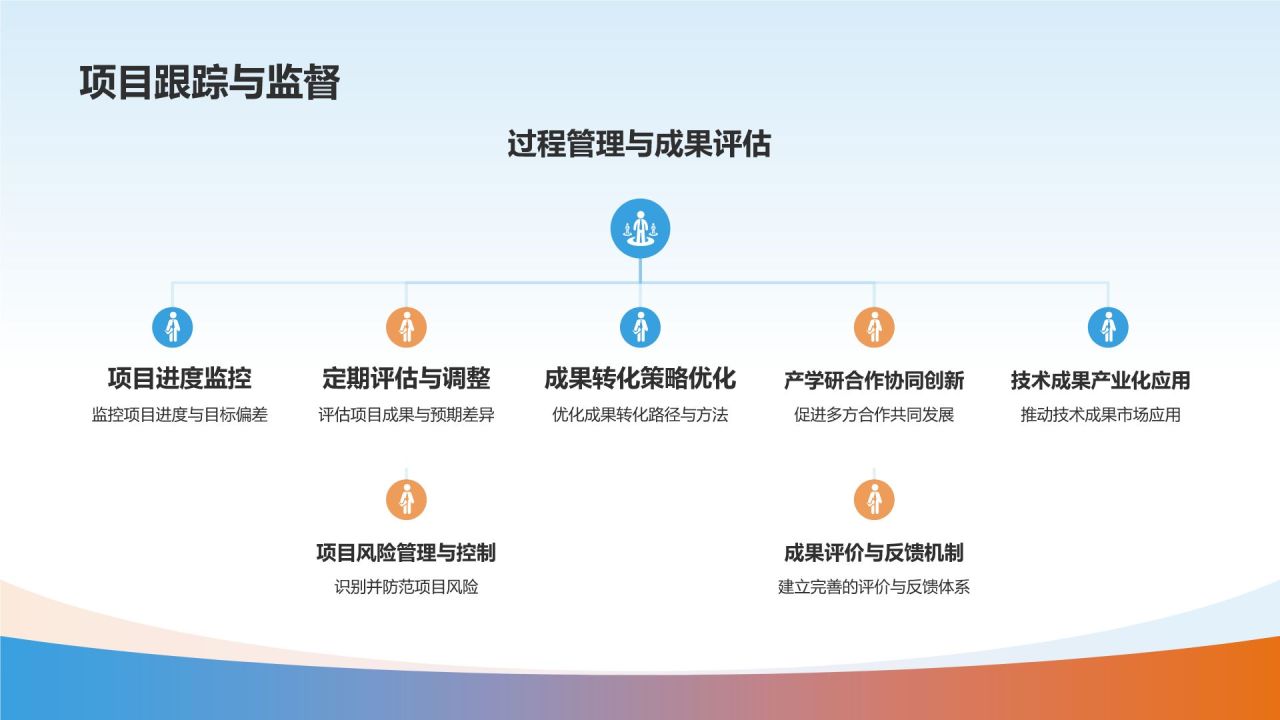 项目跟踪与监督

过程管理与成果评估

项目进度监控
监控项目进度与目标偏差

定期评估与调整
评估项目成果与预期差异

成果转化策略优化
优化成果转化路径与方法

产学研合作协同创新
促进多方合作共同发展

技术成果产业化应用
推动技术成果市场应用

项目风险管理与控制
识别并防范项目风险

成果评价与反馈机制
建立完善的评价与反馈体系